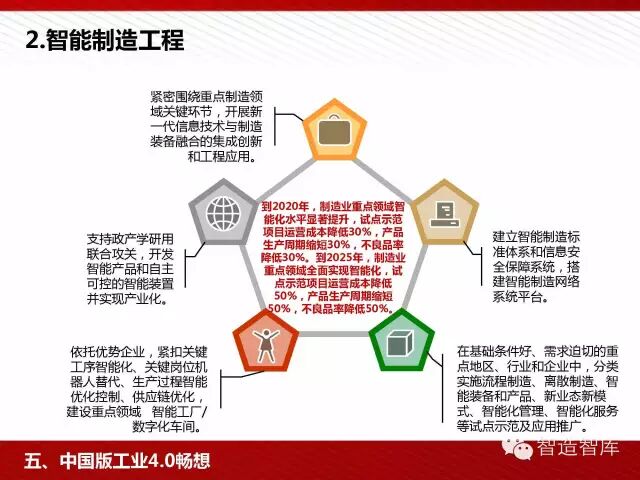 2.智能制造工程

紧密围绕重点制造领域关键环节，开展新一代信息技术与制造装备融合的集成创新和工程应用。

支持政产学研用联合攻关，开发智能产品和自主可控的智能装置并实现产业化。

到2020年，制造业重点领域智能化水平显著提升，试点示范项目运营成本降低30%，产品生产周期缩短30%，不良品率降低30%。到2025年，制造业重点领域全面实现智能化，试点示范项目运营成本降低50%，产品生产周期缩短50%，不良品率降低50%。

建立智能制造标准体系和信息安全保障系统，搭建智能制造网络系统平台。

依托优势企业，紧扣关键工序智能化、关键岗位机器人替代、生产过程智能优化控制、供应链优化，建设重点领域 智能工厂/数字化车间。

在基础条件好、需求迫切的重点地区、行业和企业中，分类实施流程制造、离散制造、智能装备和产品、新业态新模式、智能化管理、智能化服务等试点示范及应用推广。

五、中国版工业4.0畅想

智造智库